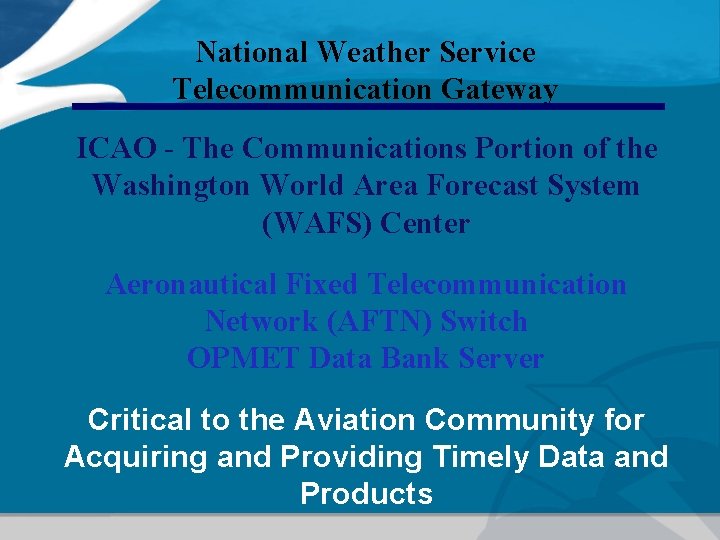 National Weather Service
Telecommunication Gateway

ICAO - The Communications Portion of the Washington World Area Forecast System (WAFS) Center

Aeronautical Fixed Telecommunication Network (AFTN) Switch
OPMET Data Bank Server

Critical to the Aviation Community for Acquiring and Providing Timely Data and Products